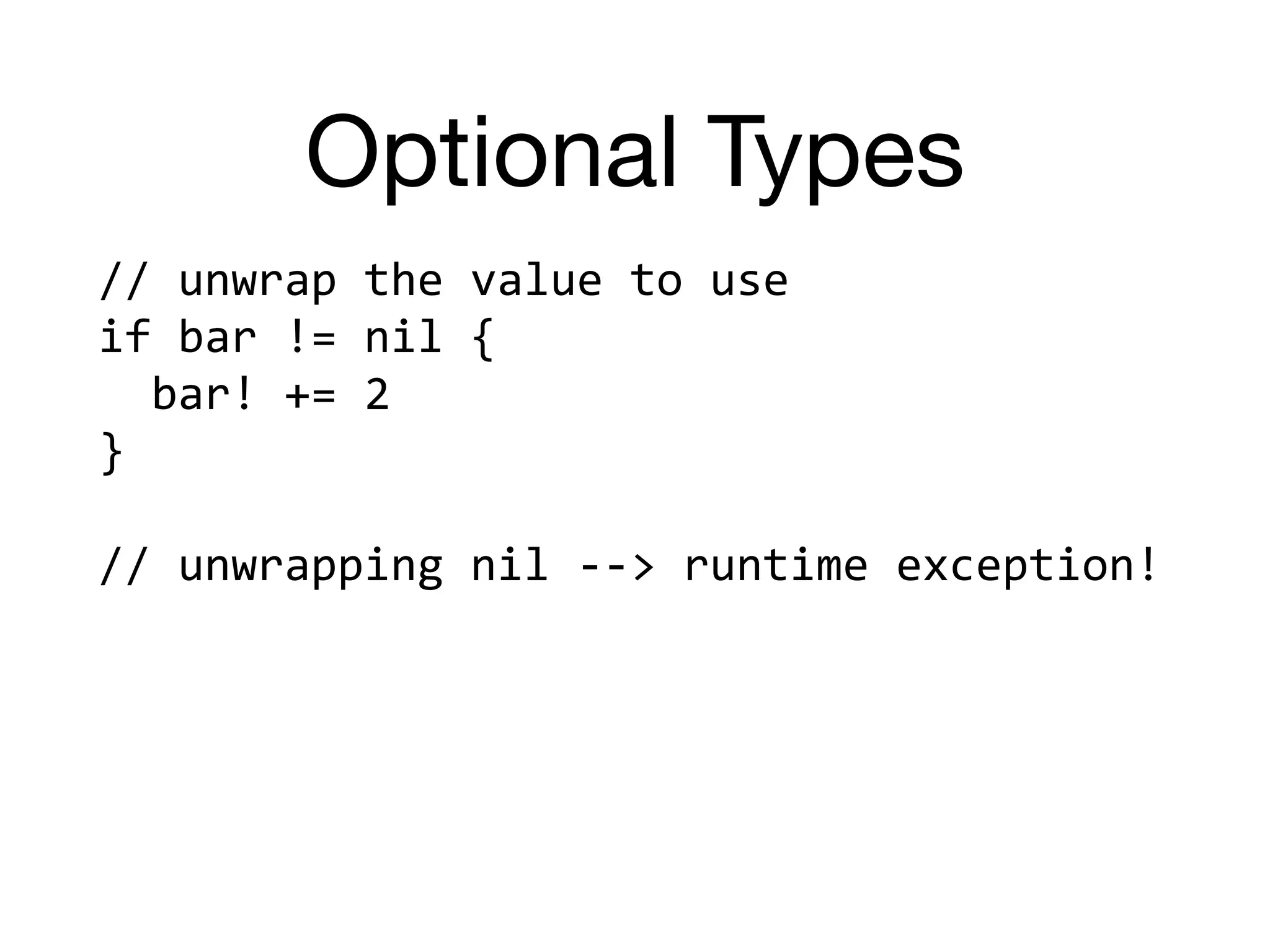 Optional Types

// unwrap the value to use
if bar != nil {
  bar! += 2
}

// unwrapping nil --> runtime exception!